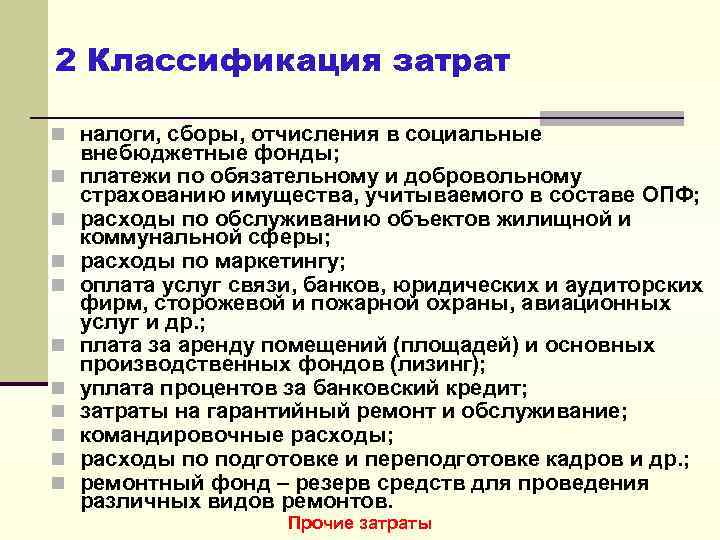 2 Классификация затрат

налоги, сборы, отчисления в социальные внебюджетные фонды;

платежи по обязательному и добровольному страхованию имущества, учитываемого в составе ОПФ;

расходы по обслуживанию объектов жилищной и коммунальной сферы;

расходы по маркетингу;

оплата услуг связи, банков, юридических и аудиторских фирм, сторожевой и пожарной охраны, авиационных услуг и др.;

плата за аренду помещений (площадей) и основных производственных фондов (лизинг);

уплата процентов за банковский кредит;

затраты на гарантийный ремонт и обслуживание;

командировочные расходы;

расходы по подготовке и переподготовке кадров и др.;

ремонтный фонд – резерв средств для проведения различных видов ремонтов.

Прочие затраты